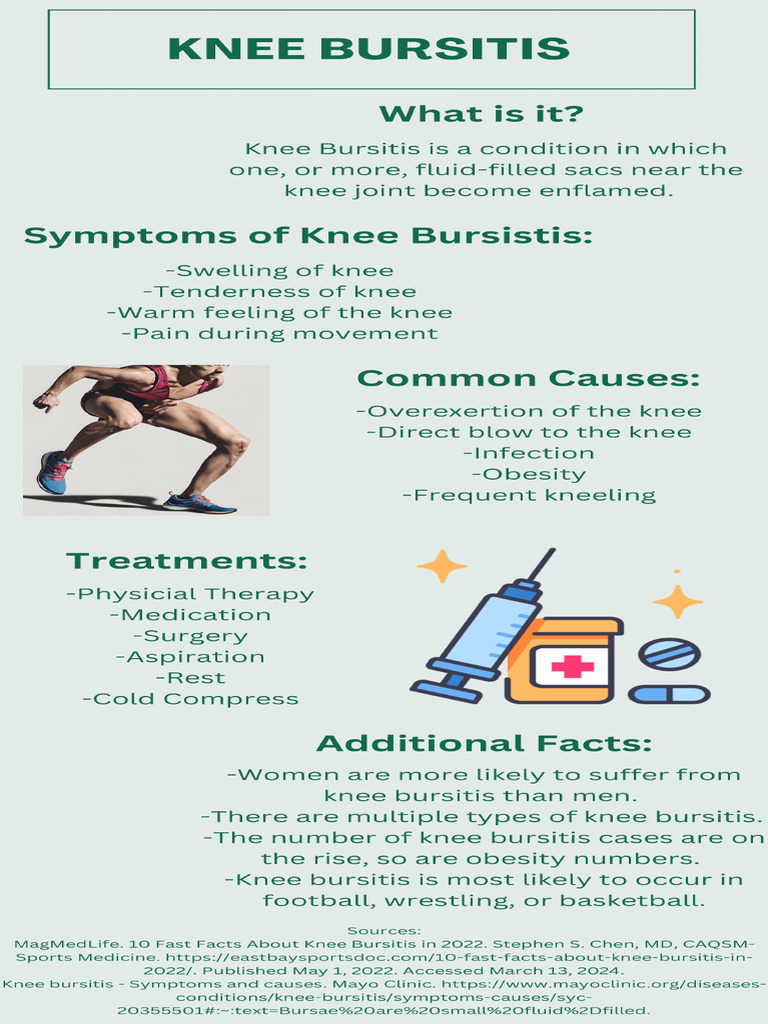 KNEE BURSITIS

What is it?

Knee Bursitis is a condition in which one, or more, fluid-filled sacs near the knee joint become enflamed.

Symptoms of Knee Bursistis:

-Swelling of knee
-Tenderness of knee
-Warm feeling of the knee
-Pain during movement

Common Causes:

-Overexertion of the knee
-Direct blow to the knee
-Infection
-Obesity
-Frequent kneeling

Treatments:

-Physicial Therapy
-Medication
-Surgery
-Aspiration
-Rest
-Cold Compress

Additional Facts:

-Women are more likely to suffer from knee bursitis than men.
-There are multiple types of knee bursitis.
-The number of knee bursitis cases are on the rise, so are obesity numbers.
-Knee bursitis is most likely to occur in football, wrestling, or basketball.

Sources:
MagMedLife. 10 Fast Facts About Knee Bursitis in 2022. Stephen S. Chen, MD, CAQSM-Sports Medicine. https://eastbaysportsdoc.com/10-fast-facts-about-knee-bursitis-in-2022/. Published May 1, 2022. Accessed March 13, 2024.
Knee bursitis - Symptoms and causes. Mayo Clinic. https://www.mayoclinic.org/diseases-conditions/knee-bursitis/symptoms-causes/syc-20355501#:~:text=Bursae%20are%20small%20fluid%2Dfilled.